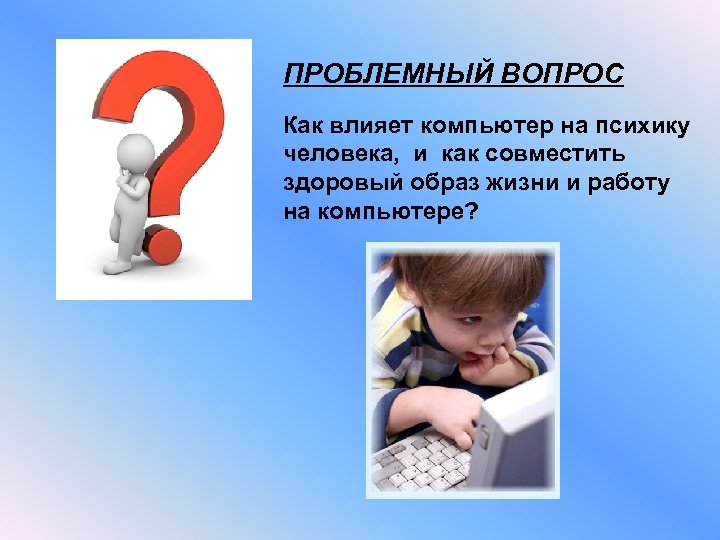 ПРОБЛЕМНЫЙ ВОПРОС

Как влияет компьютер на психику человека, и как совместить здоровый образ жизни и работу на компьютере?